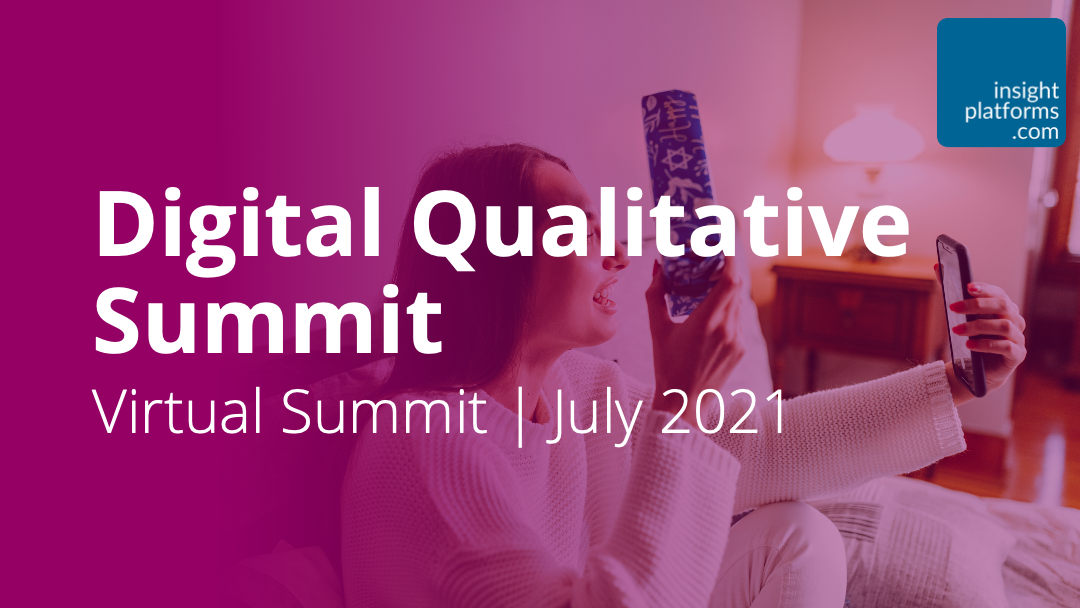 insight platforms .com

Digital Qualitative Summit

Virtual Summit | July 2021